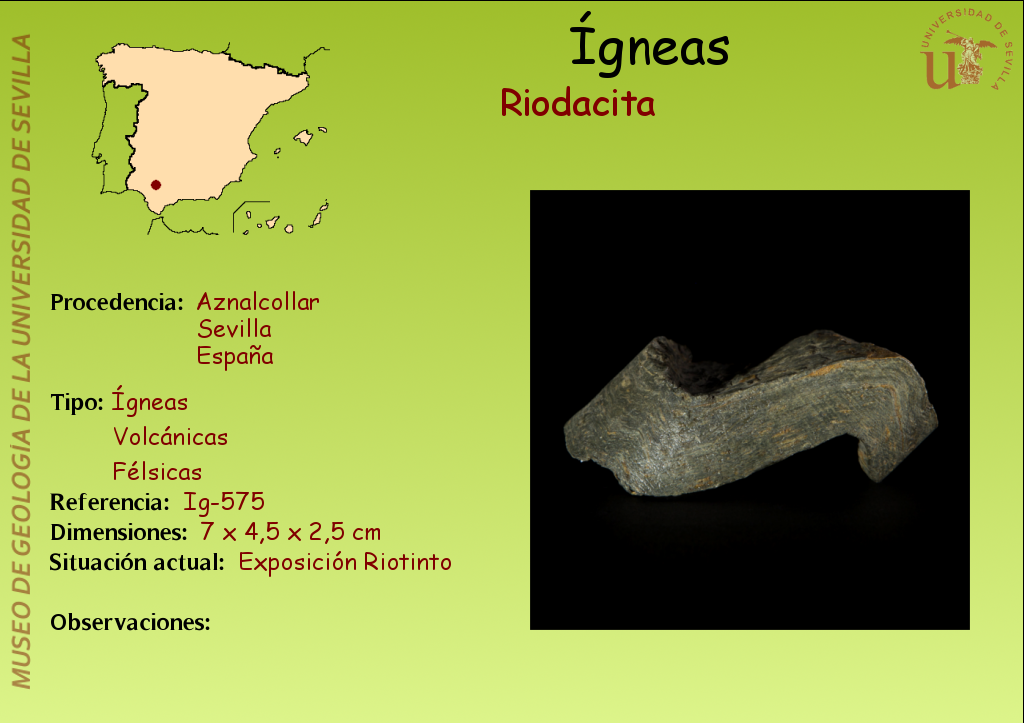 MUSEO DE GEOLOGÍA DE LA UNIVERSIDAD DE SEVILLA

Ígneas

Riodacita

UNIVERSIDAD DE SEVILLA

Procedencia: Aznalcollar
Sevilla
España

Tipo: Ígneas
Volcánicas
Félsicas

Referencia: Ig-575

Dimensiones: 7 x 4,5 x 2,5 cm

Situación actual: Exposición Riotinto

Observaciones: